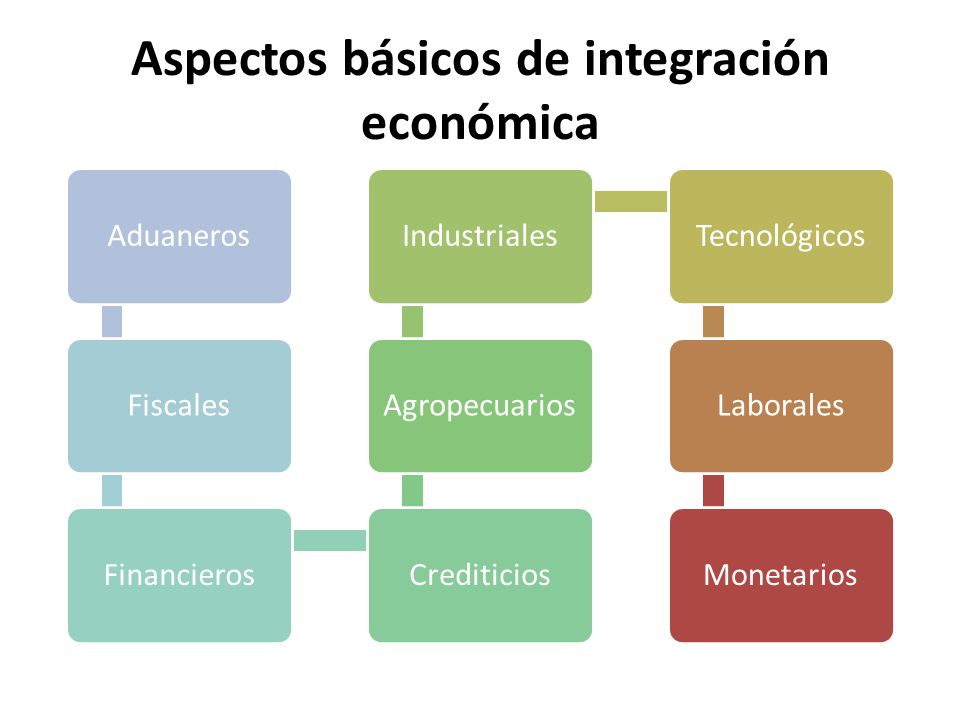 Aspectos básicos de integración económica

Aduaneros

Fiscales

Financieros

Crediticios

Agropecuarios

Industriales

Tecnológicos

Laborales

Monetarios